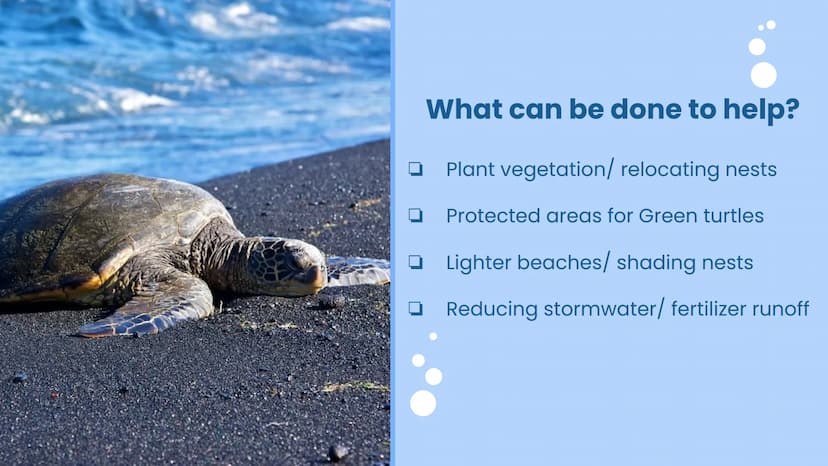 What can be done to help?

❏ Plant vegetation/ relocating nests

❏ Protected areas for Green turtles

❏ Lighter beaches/ shading nests

❏ Reducing stormwater/ fertilizer runoff